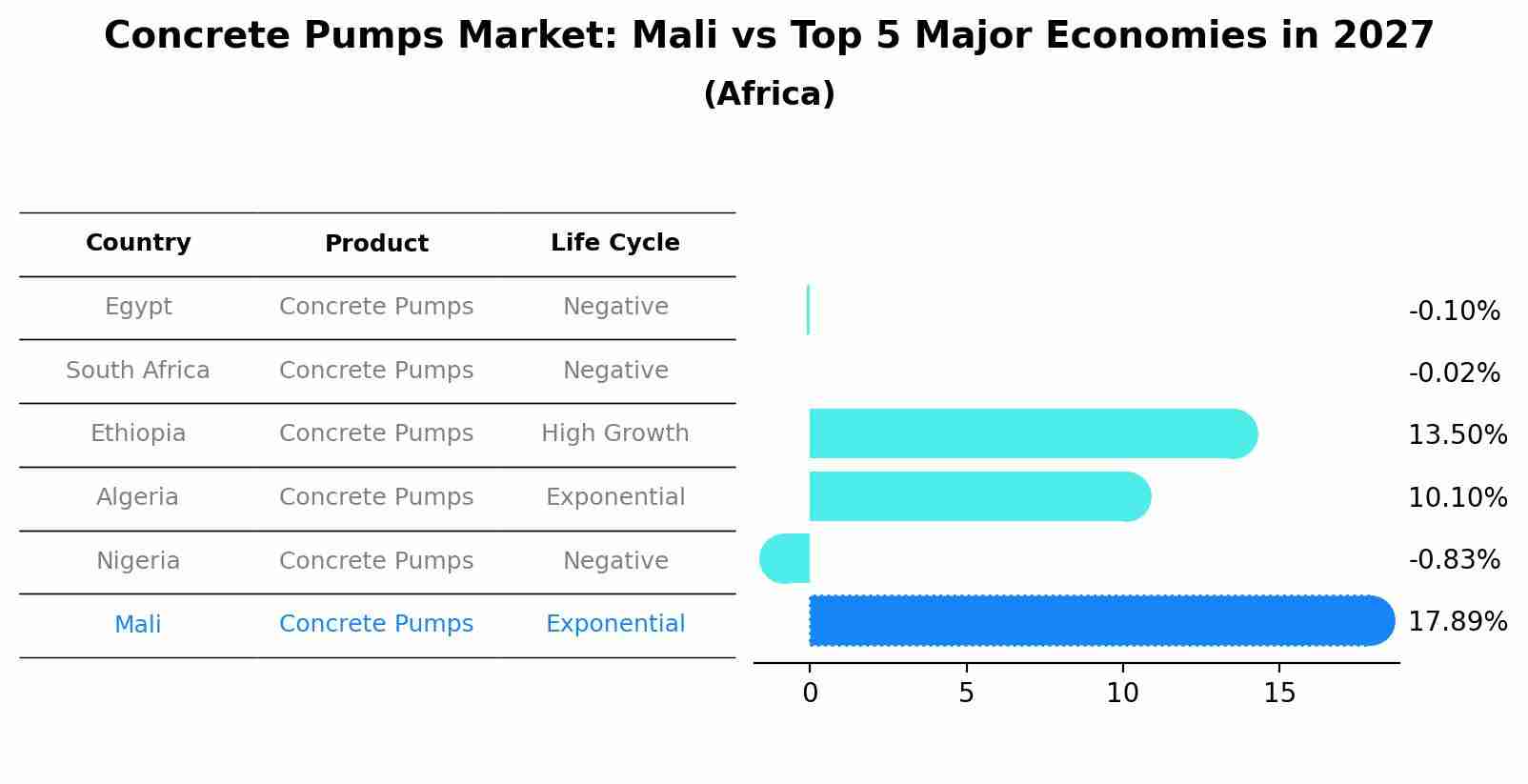 Concrete Pumps Market: Mali vs Top 5 Major Economies in 2027
(Africa)

| Country | Product | Life Cycle |
|---|---|---|
| Egypt | Concrete Pumps | Negative |
| South Africa | Concrete Pumps | Negative |
| Ethiopia | Concrete Pumps | High Growth |
| Algeria | Concrete Pumps | Exponential |
| Nigeria | Concrete Pumps | Negative |
| Mali | Concrete Pumps | Exponential |

-0.10%
-0.02%
13.50%
10.10%
-0.83%
17.89%

0 5 10 15